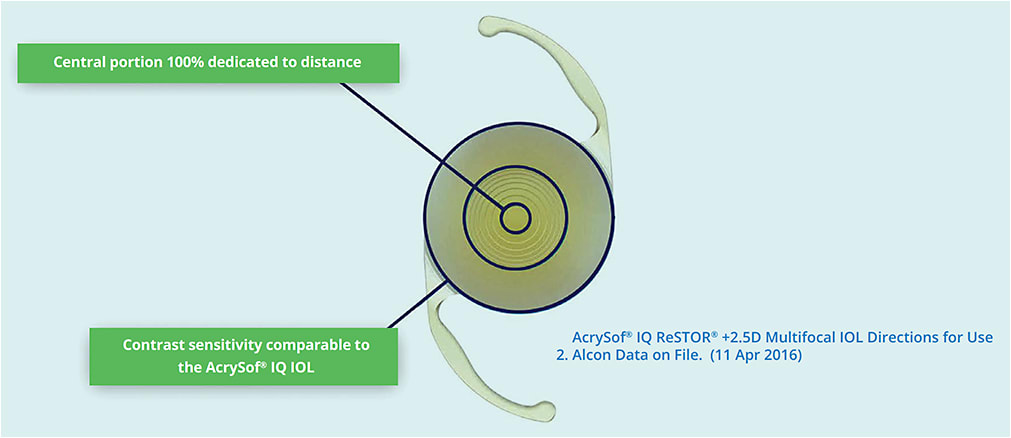 Central portion 100% dedicated to distance

Contrast sensitivity comparable to the AcrySof® IQ IOL

AcrySof® IQ ReSTOR® +2.5D Multifocal IOL Directions for Use
2. Alcon Data on File. (11 Apr 2016)